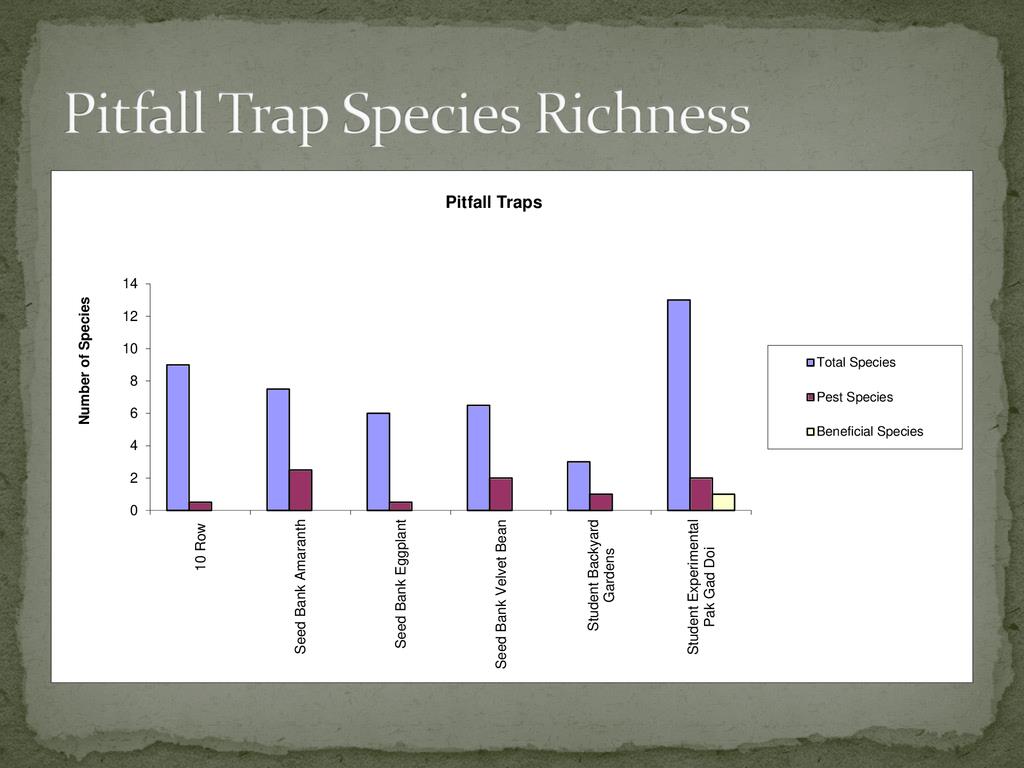 Pitfall Trap Species Richness

Pitfall Traps

Number of Species

14
12
10
8
6
4
2
0

10 Row

Seed Bank Amaranth

Seed Bank Eggplant

Seed Bank Velvet Bean

Student Backyard Gardens

Student Experimental Pak Gad Doi

Total Species
Pest Species
Beneficial Species